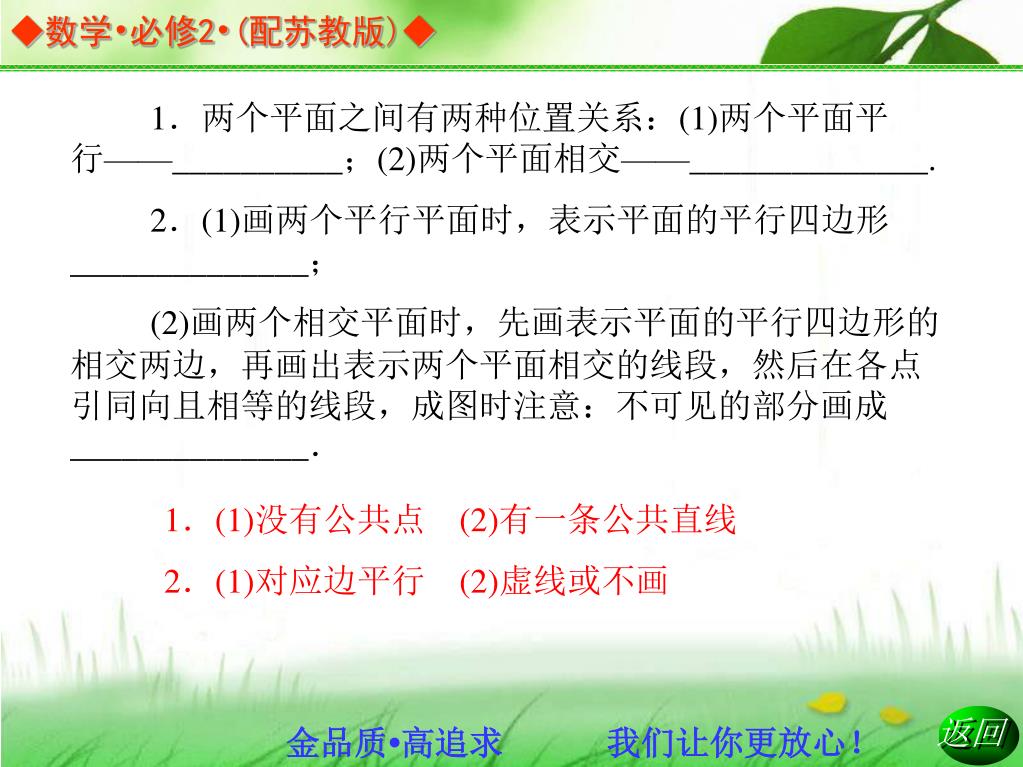 ◆数学•必修2•(配苏教版)◆

1．两个平面之间有两种位置关系：(1)两个平面平行——__________；(2)两个平面相交——______________.

2．(1)画两个平行平面时，表示平面的平行四边形______________；

(2)画两个相交平面时，先画表示平面的平行四边形的相交两边，再画出表示两个平面相交的线段，然后在各点引同向且相等的线段，成图时注意：不可见的部分画成______________.

1．(1)没有公共点　(2)有一条公共直线

2．(1)对应边平行　(2)虚线或不画

金品质•高追求　　我们让你更放心！

返回